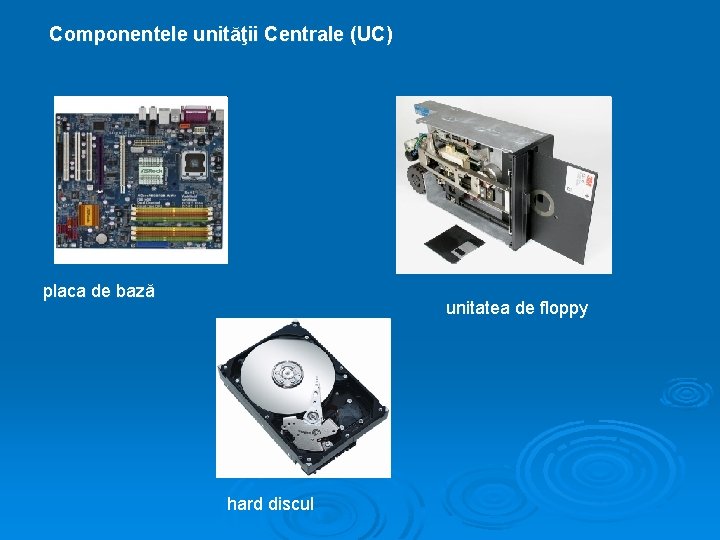 Componentele unităţii Centrale (UC)

placa de bază

unitatea de floppy

hard discul